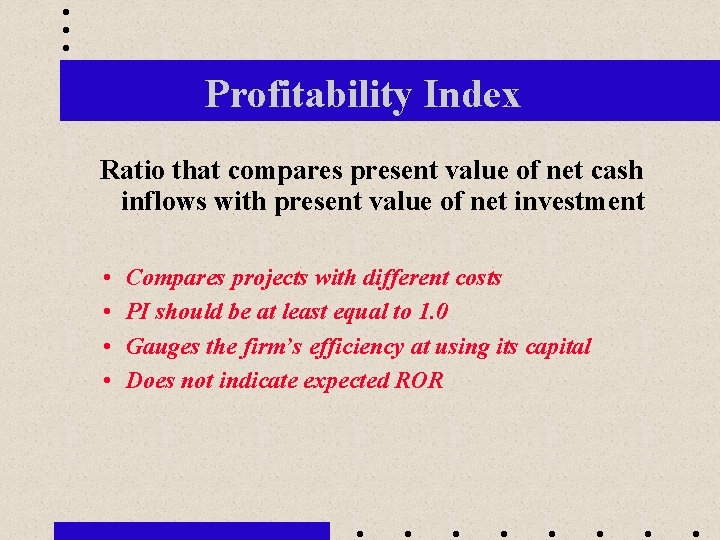 Profitability Index

Ratio that compares present value of net cash inflows with present value of net investment

• Compares projects with different costs
• PI should be at least equal to 1.0
• Gauges the firm's efficiency at using its capital
• Does not indicate expected ROR